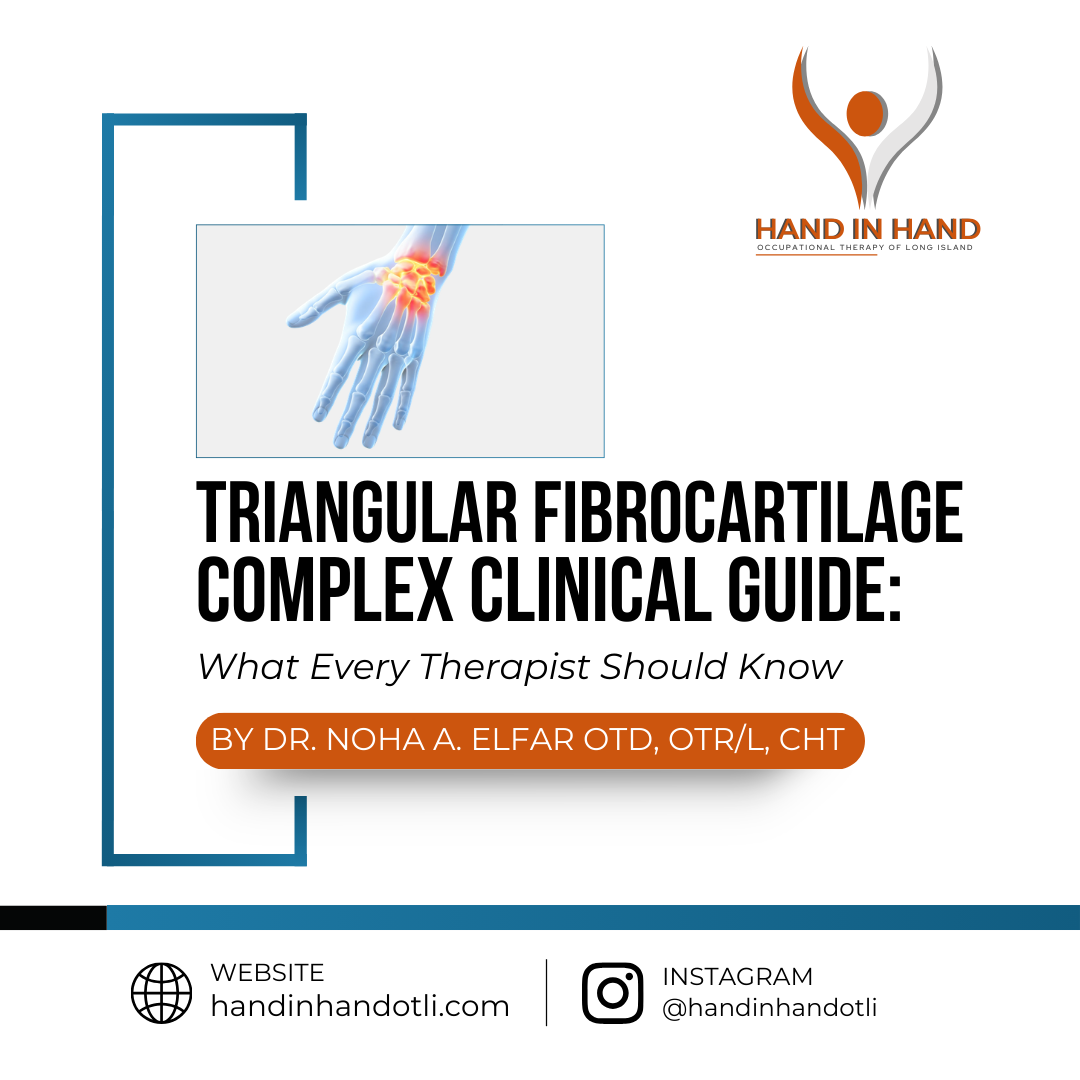 HAND IN HAND
OCCUPATIONAL THERAPY OF LONG ISLAND

TRIANGULAR FIBROCARTILAGE COMPLEX CLINICAL GUIDE:
What Every Therapist Should Know

BY DR. NOHA A. ELFAR OTD, OTR/L, CHT

WEBSITE
handinhandotli.com

INSTAGRAM
@handinhandotli